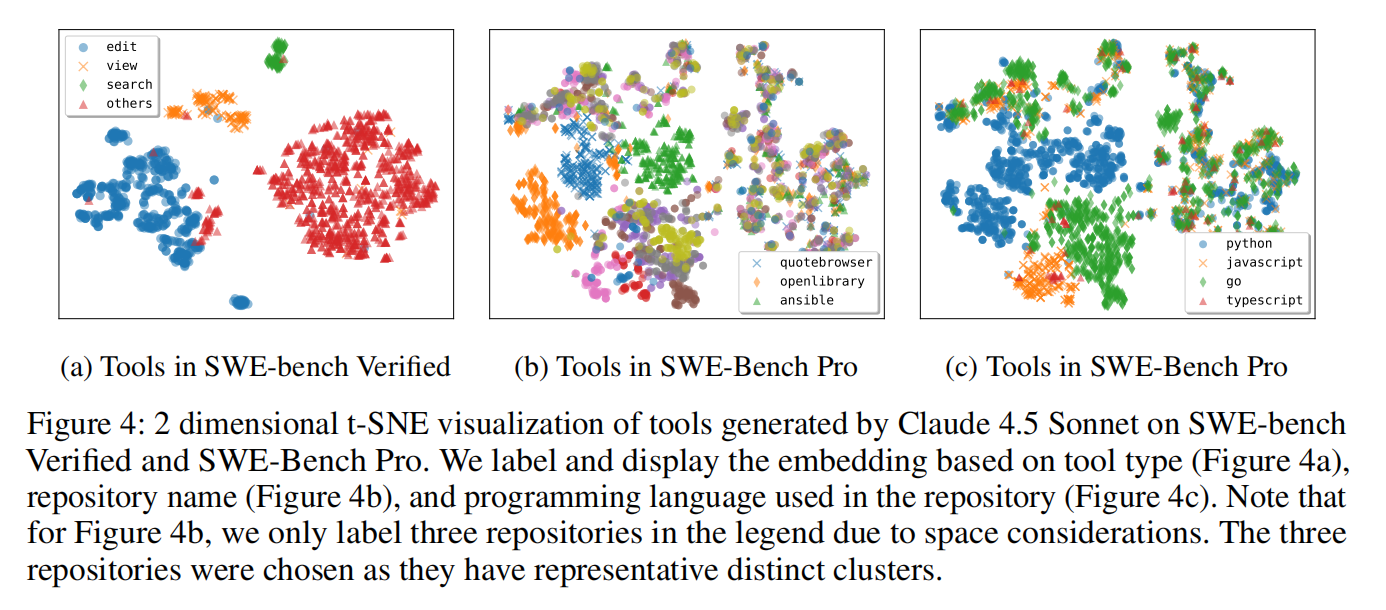 edit
view
search
others

(a) Tools in SWE-bench Verified

quotebrowser
openlibrary
ansible

(b) Tools in SWE-Bench Pro

python
javascript
go
typescript

(c) Tools in SWE-Bench Pro

Figure 4: 2 dimensional t-SNE visualization of tools generated by Claude 4.5 Sonnet on SWE-bench Verified and SWE-Bench Pro. We label and display the embedding based on tool type (Figure 4a), repository name (Figure 4b), and programming language used in the repository (Figure 4c). Note that for Figure 4b, we only label three repositories in the legend due to space considerations. The three repositories were chosen as they have representative distinct clusters.